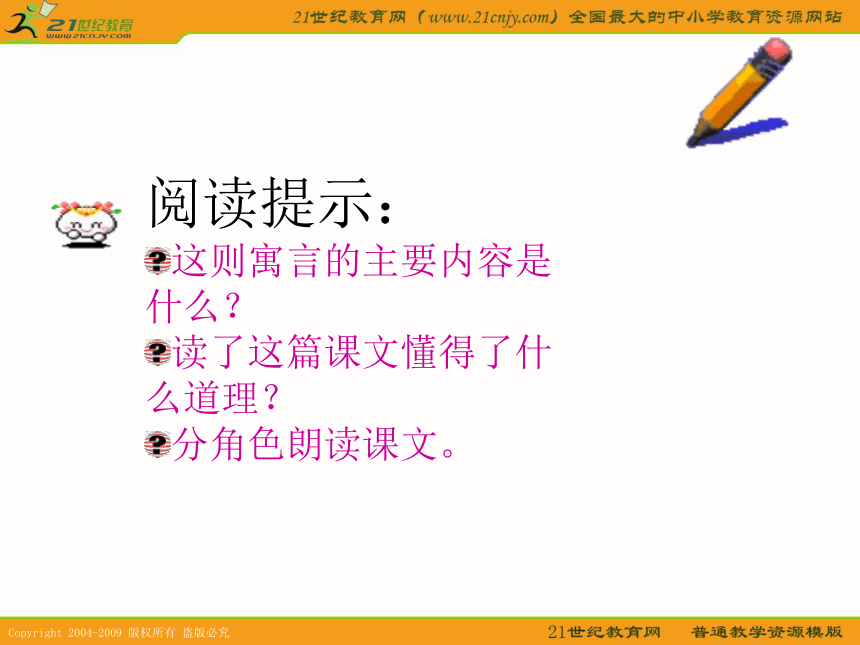 21世纪教育
www.21cnjy.com

21世纪教育网（www.21cnjy.com）全国最大的中小学教育资源网站

阅读提示：

这则寓言的主要内容是什么？

读了这篇课文懂得了什么道理？

分角色朗读课文。

Copyright 2004-2009 版权所有 盗版必究

21世纪教育网 普通教学资源模版